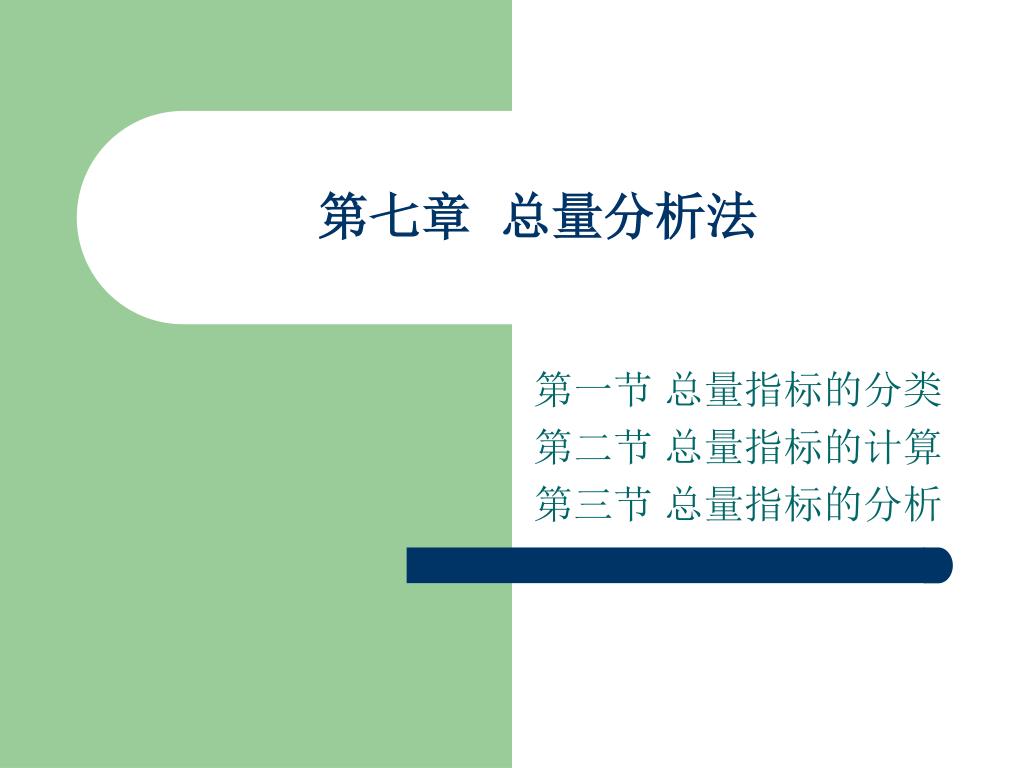 第七章 总量分析法

第一节 总量指标的分类
第二节 总量指标的计算
第三节 总量指标的分析